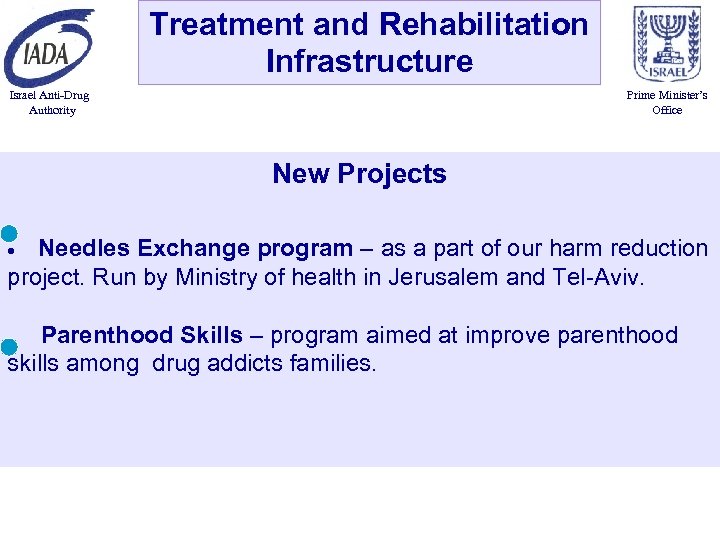 IADA

Israel Anti-Drug Authority

Treatment and Rehabilitation Infrastructure

ISRAEL

Prime Minister's Office

New Projects

• Needles Exchange program – as a part of our harm reduction project. Run by Ministry of health in Jerusalem and Tel-Aviv.

Parenthood Skills – program aimed at improve parenthood skills among drug addicts families.